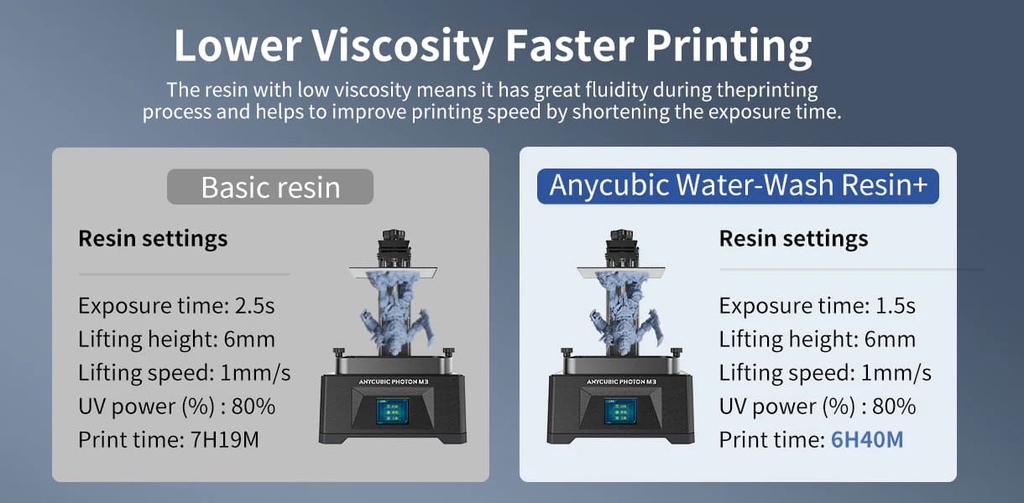 Lower Viscosity Faster Printing

The resin with low viscosity means it has great fluidity during theprinting process and helps to improve printing speed by shortening the exposure time.

Basic resin

Resin settings

Exposure time: 2.5s
Lifting height: 6mm
Lifting speed: 1mm/s
UV power (%) : 80%
Print time: 7H19M

ANYCUBIC PHOTON M3

Anycubic Water-Wash Resin+

Resin settings

Exposure time: 1.5s
Lifting height: 6mm
Lifting speed: 1mm/s
UV power (%) : 80%
Print time: 6H40M

ANYCUBIC PHOTON M3